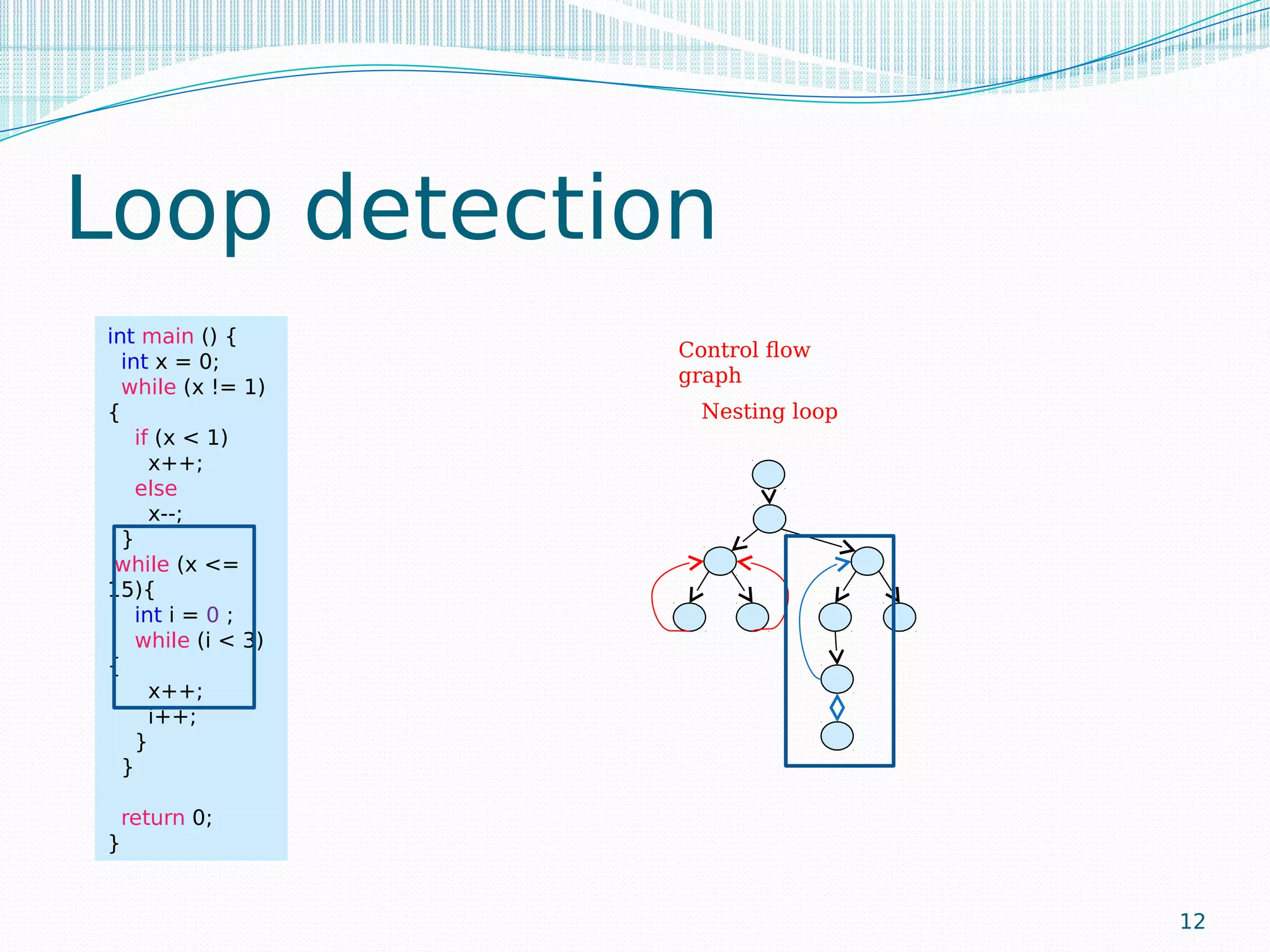 Loop detection

int main () {
 int x = 0;
 while (x != 1)
{
  if (x < 1)
   x++;
  else
   x--;
 }
while (x <=
15){
  int i = 0 ;
  while (i < 3)
{
   x++;
   i++;
  }
 }

 return 0;
}

Control flow graph

Nesting loop

12